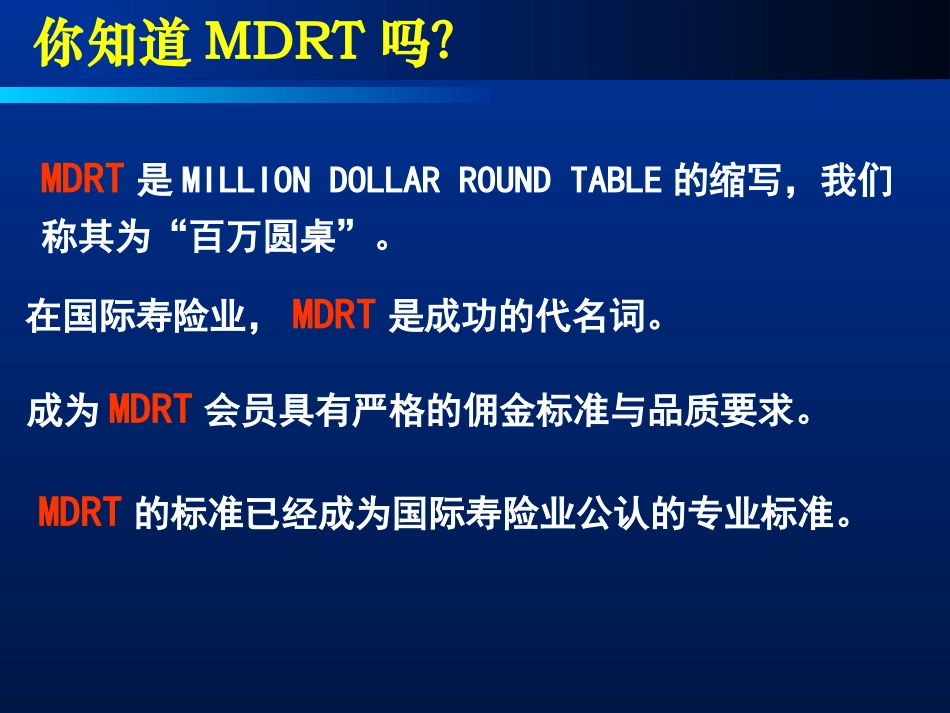 你知道 MDRT 吗?

MDRT 是 MILLION DOLLAR ROUND TABLE 的缩写，我们称其为“百万圆桌”。

在国际寿险业， MDRT 是成功的代名词。

成为 MDRT 会员具有严格的佣金标准与品质要求。

MDRT 的标准已经成为国际寿险业公认的专业标准。